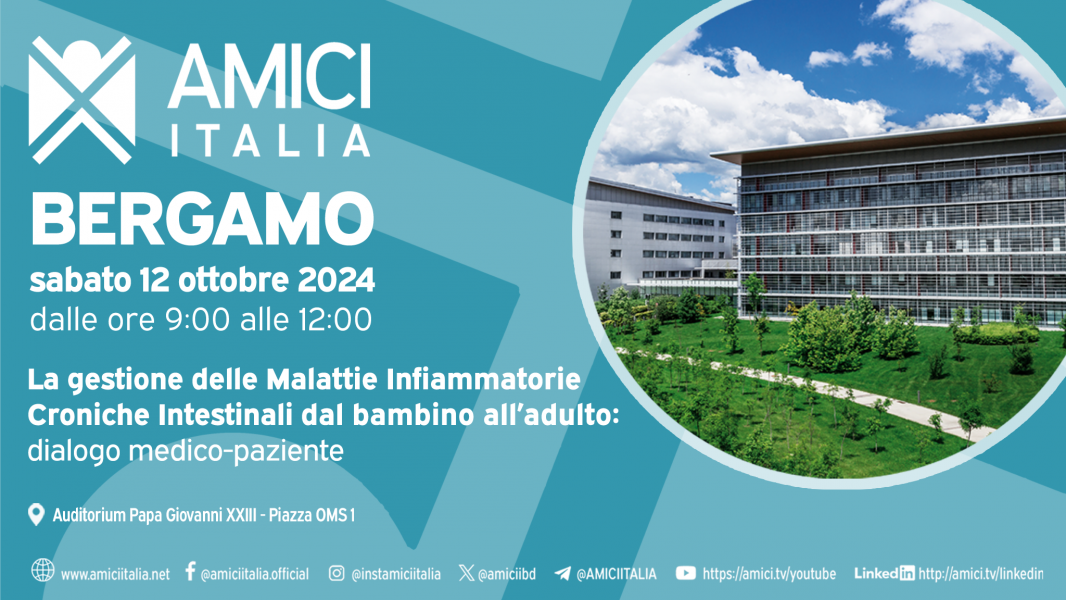 AMICI
ITALIA

BERGAMO
sabato 12 ottobre 2024
dalle ore 9:00 alle 12:00

La gestione delle Malattie Infiammatorie Croniche Intestinali dal bambino all'adulto:
dialogo medico-paziente

Auditorium Papa Giovanni XXIII - Piazza OMS 1

www.amiciitalia.net @amiciitalia.official @instamiciitalia @amiciibd @AMICIITALIA https://amici.tv/youtube LinkedIn http://amici.tv/linkedin